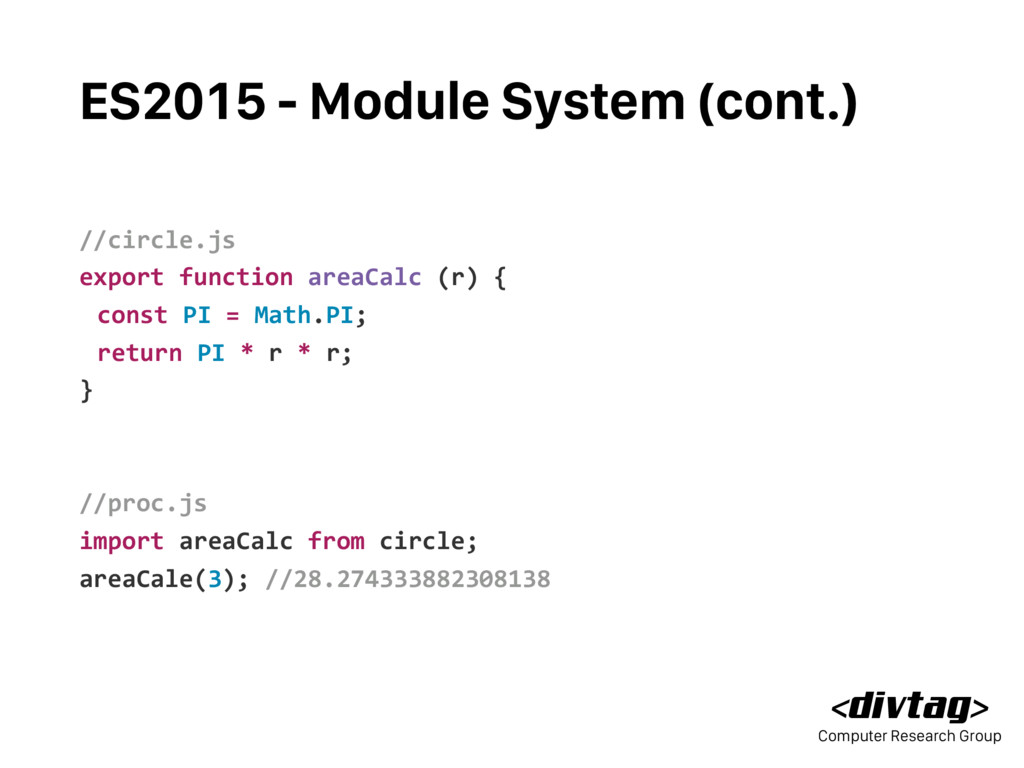 ES2015 - Module System (cont.)

//circle.js
export function areaCalc (r) {
 const PI = Math.PI;
 return PI * r * r;
}

//proc.js
import areaCalc from circle;
areaCale(3); //28.274333882308138

<divtag>
Computer Research Group